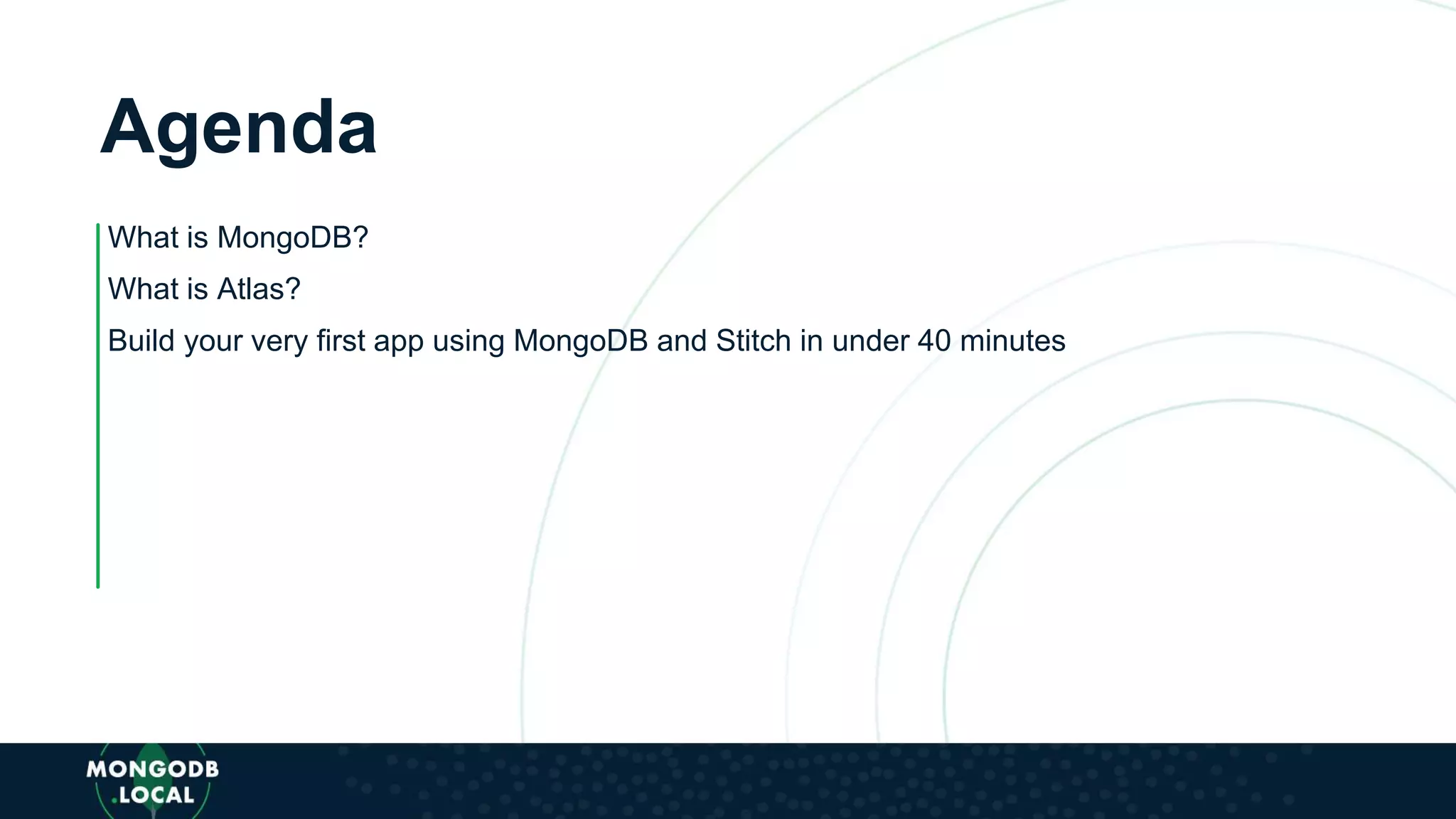 Agenda

What is MongoDB?

What is Atlas?

Build your very first app using MongoDB and Stitch in under 40 minutes

MONGODB .LOCAL